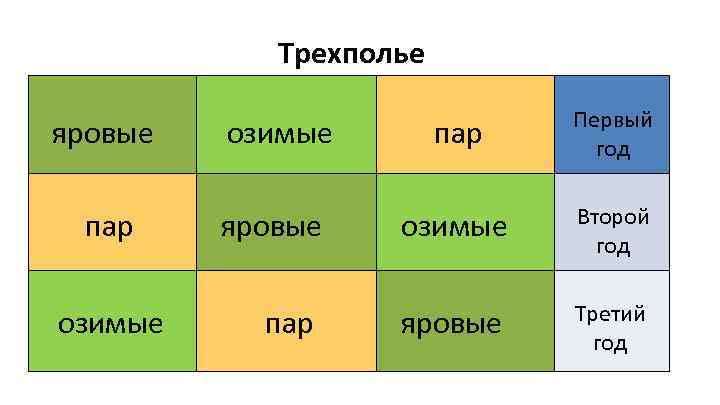 Трехполье

| яровые | озимые | пар | Первый год |
|---|---|---|---|
| пар | яровые | озимые | Второй год |
| озимые | пар | яровые | Третий год |